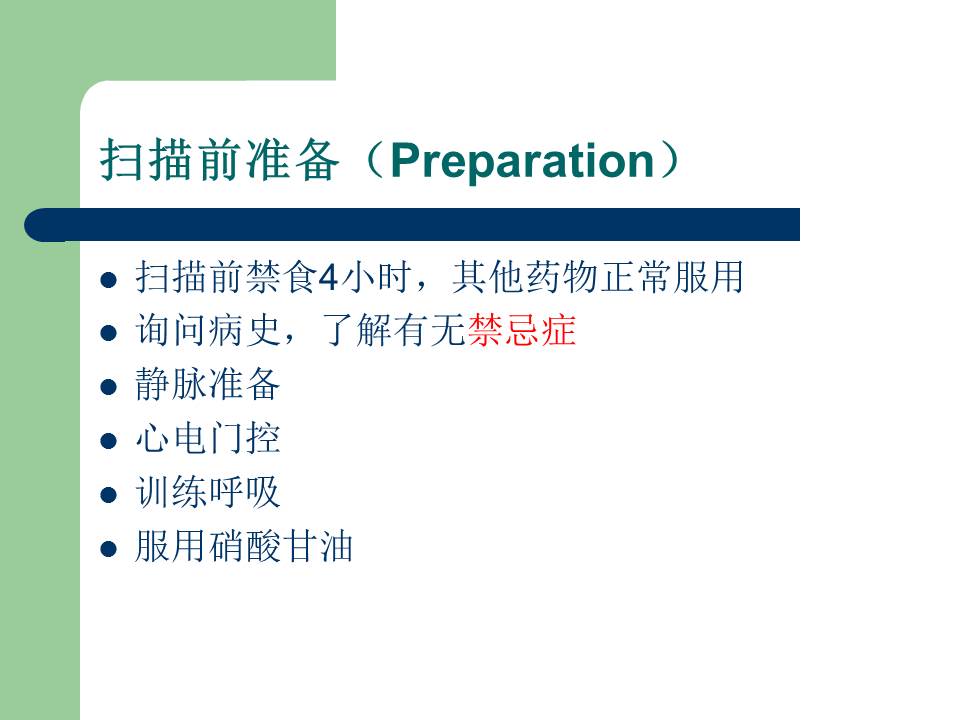 扫描前准备（Preparation）

- 扫描前禁食4小时，其他药物正常服用
- 询问病史，了解有无禁忌症
- 静脉准备
- 心电门控
- 训练呼吸
- 服用硝酸甘油